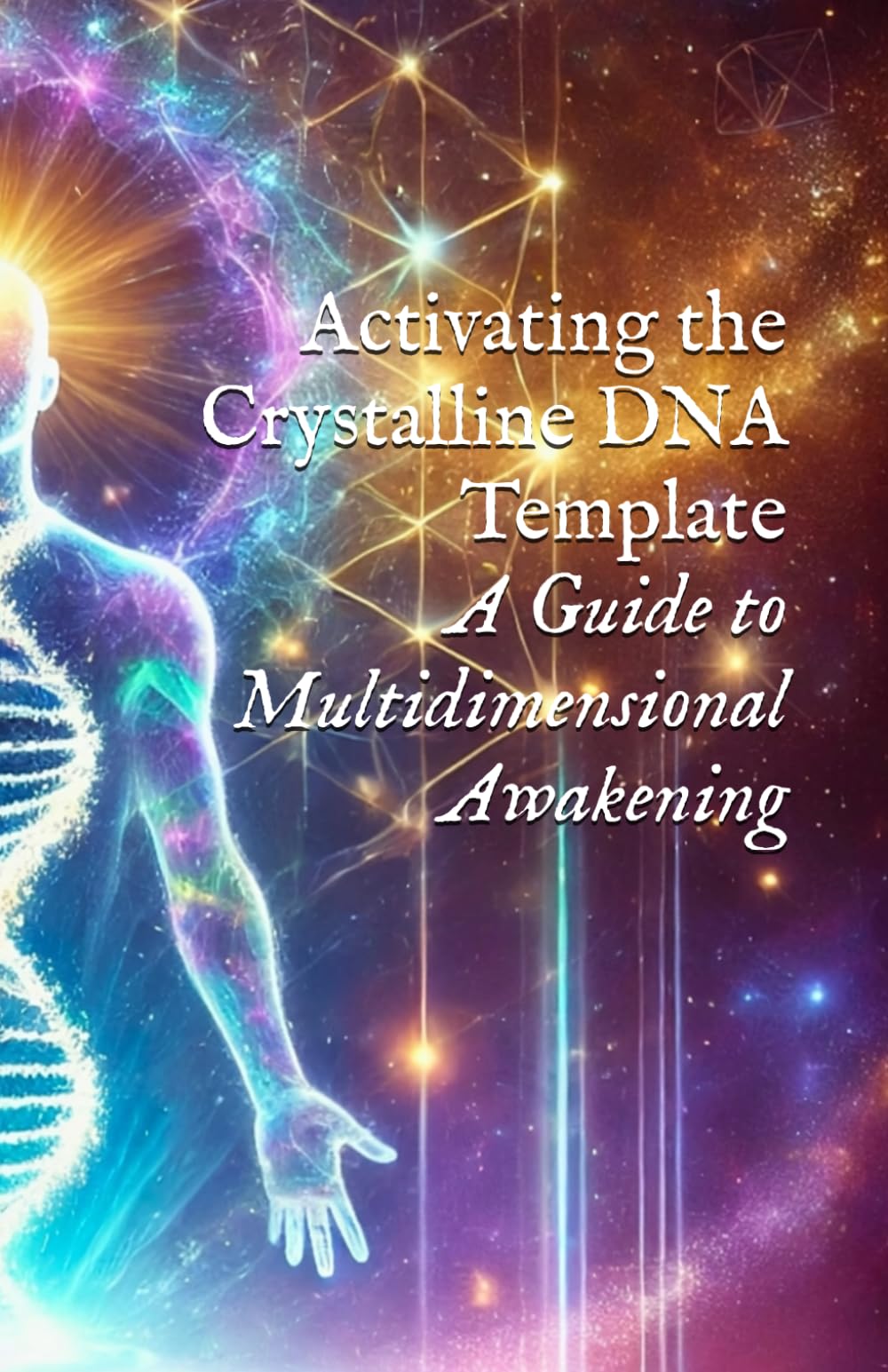 Activating the Crystalline DNA Template
A Guide to Multidimensional Awakening